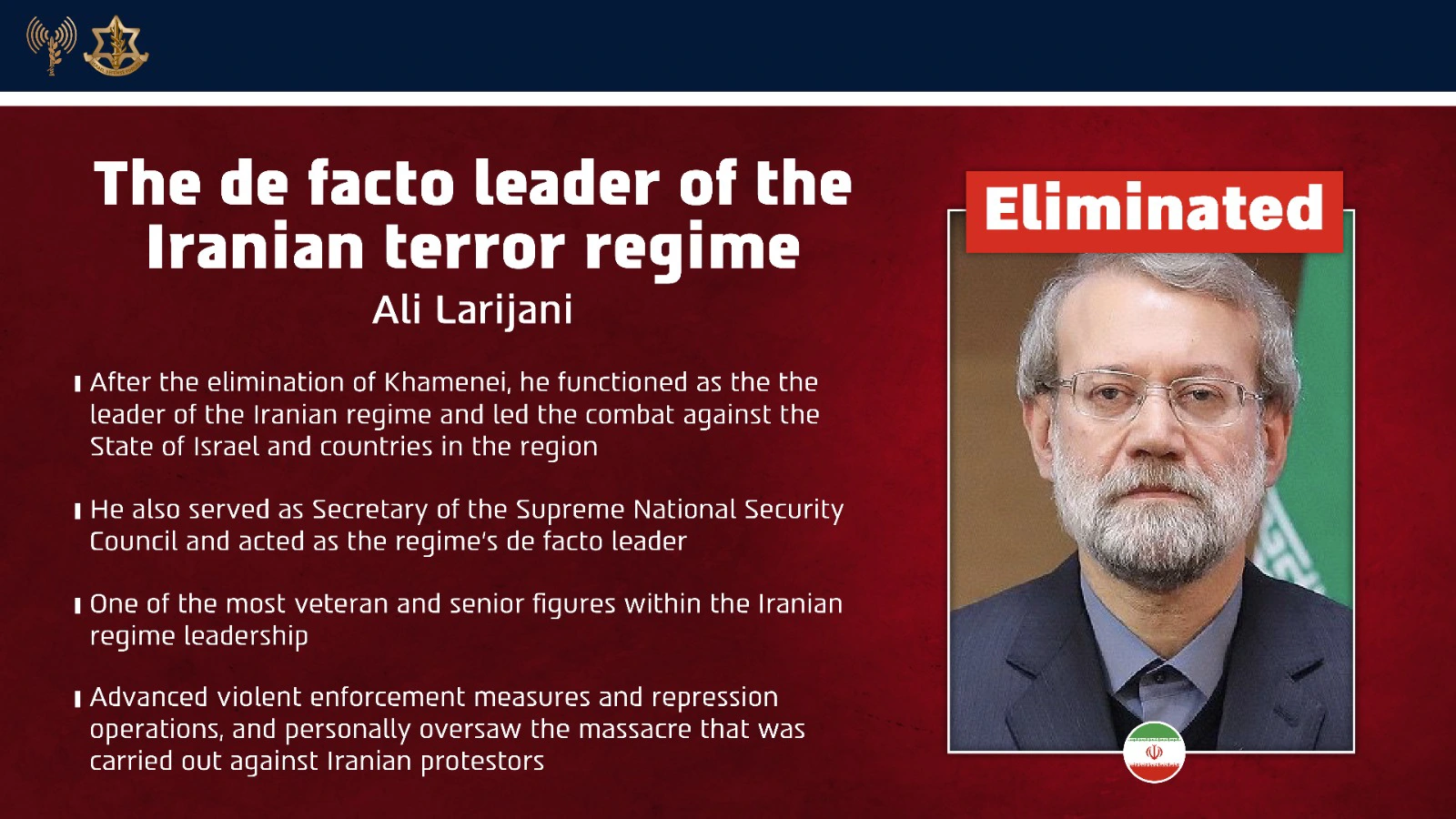 The de facto leader of the Iranian terror regime

Ali Larijani

After the elimination of Khamenei, he functioned as the the leader of the Iranian regime and led the combat against the State of Israel and countries in the region

He also served as Secretary of the Supreme National Security Council and acted as the regime's de facto leader

One of the most veteran and senior figures within the Iranian regime leadership

Advanced violent enforcement measures and repression operations, and personally oversaw the massacre that was carried out against Iranian protestors

Eliminated